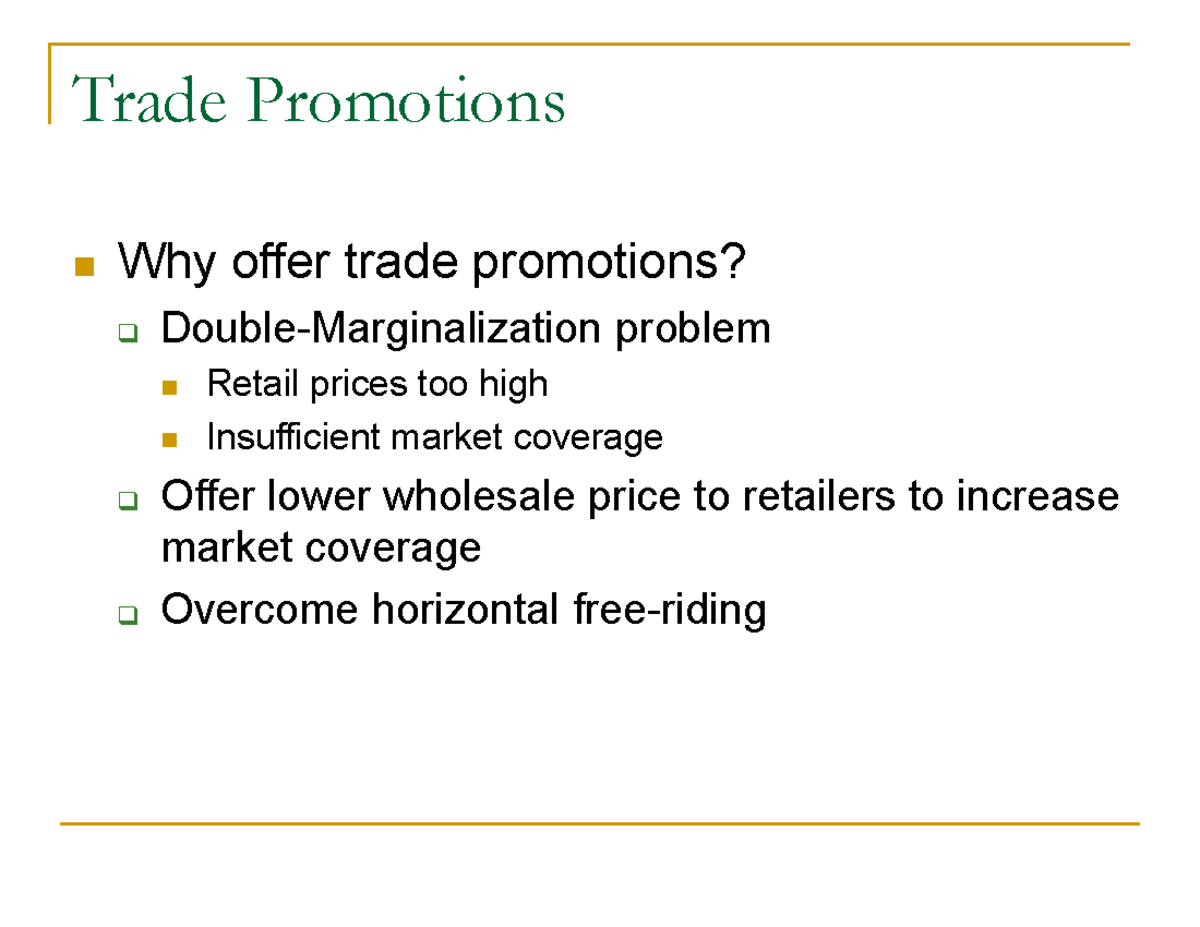 Trade Promotions

Why offer trade promotions?

Double-Marginalization problem

Retail prices too high

Insufficient market coverage

Offer lower wholesale price to retailers to increase market coverage

Overcome horizontal free-riding